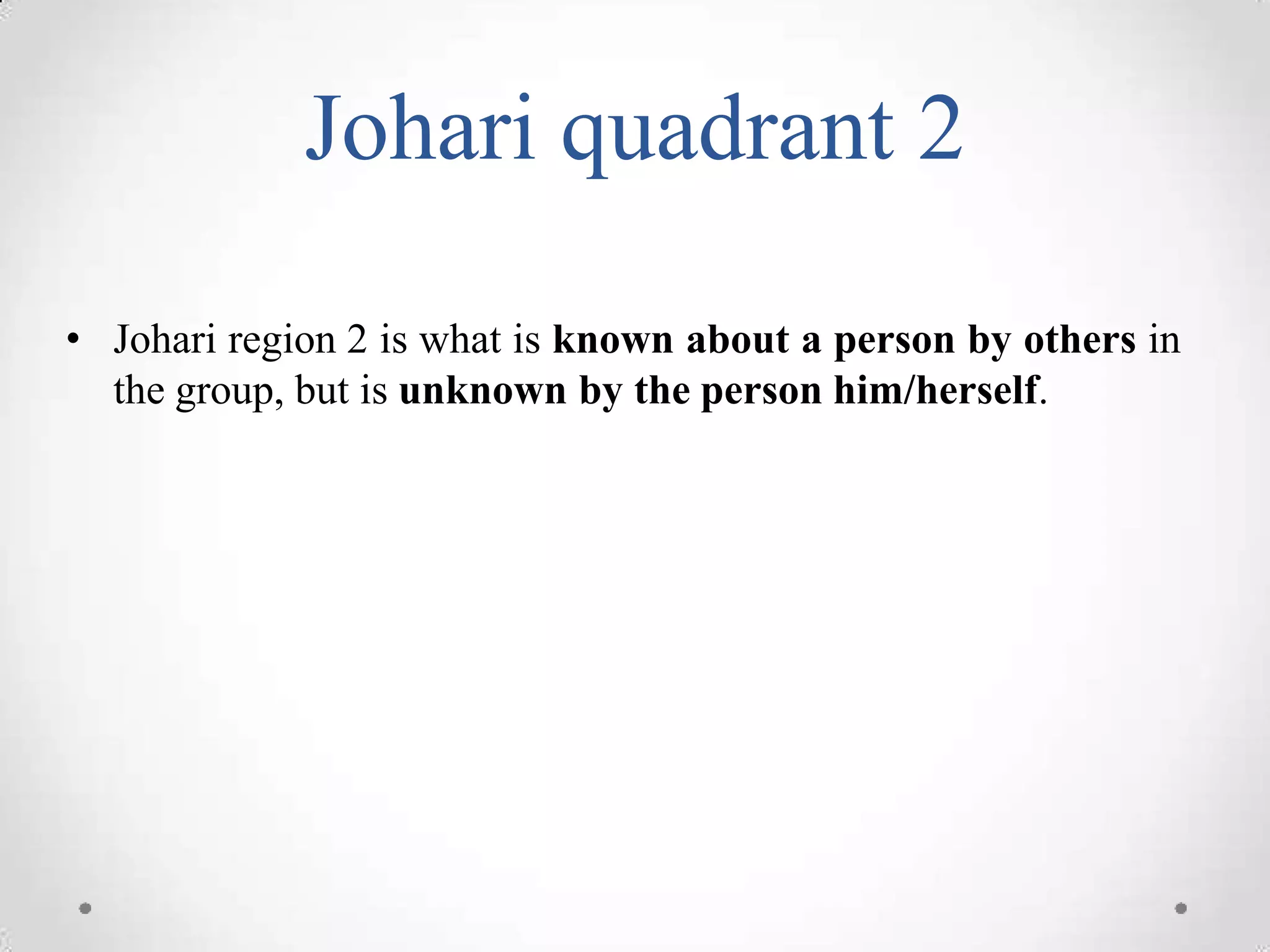 Johari quadrant 2

• Johari region 2 is what is known about a person by others in the group, but is unknown by the person him/herself.